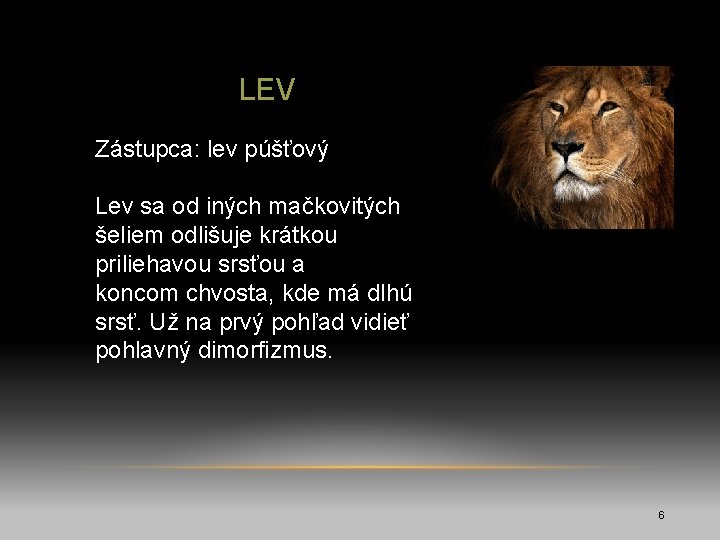 LEV

Zástupca: lev púšťový

Lev sa od iných mačkovitých šeliem odlišuje krátkou priliehavou srsťou a koncom chvosta, kde má dlhú srsť. Už na prvý pohľad vidieť pohlavný dimorfizmus.

6